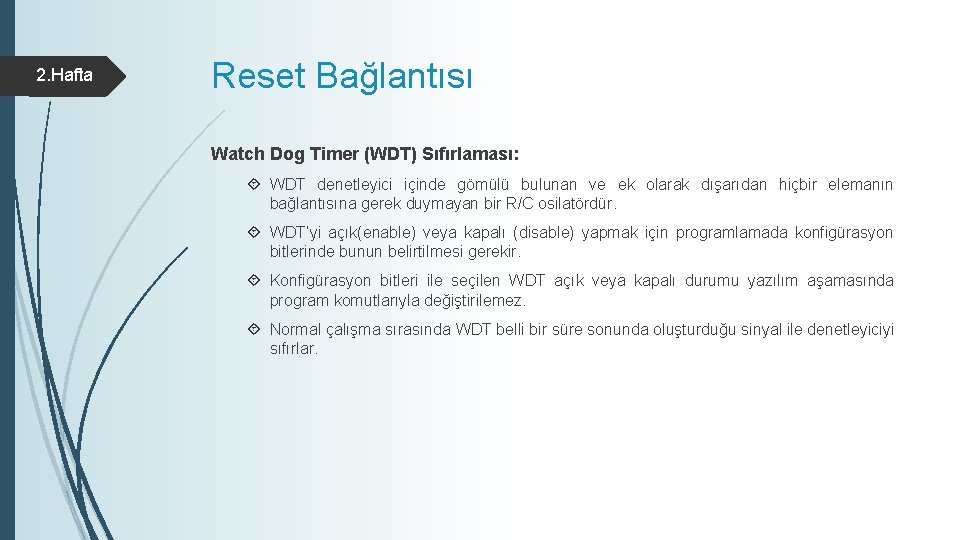 2.Hafta

Reset Bağlantısı

Watch Dog Timer (WDT) Sıfırlaması:

WDT denetleyici içinde gömülü bulunan ve ek olarak dışarıdan hiçbir elemanın bağlantısına gerek duymayan bir R/C osilatördür.

WDT'yi açık(enable) veya kapalı (disable) yapmak için programlamada konfigürasyon bitlerinde bunun belirtilmesi gerekir.

Konfigürasyon bitleri ile seçilen WDT açık veya kapalı durumu yazılım aşamasında program komutlarıyla değiştirilemez.

Normal çalışma sırasında WDT belli bir süre sonunda oluşturduğu sinyal ile denetleyiciyi sıfırlar.